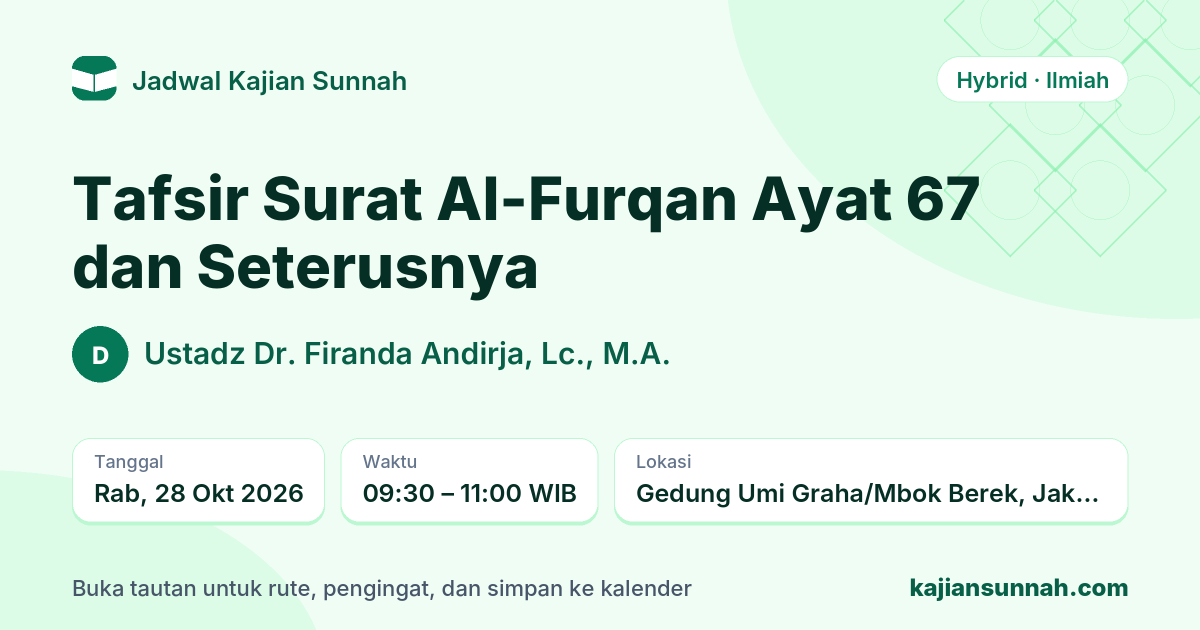 Jadwal Kajian Sunnah

Hybrid · Ilmiah

Tafsir Surat Al-Furqan Ayat 67 dan Seterusnya

D

Ustadz Dr. Firanda Andirja, Lc., M.A.

Tanggal
Rab, 28 Okt 2026

Waktu
09:30 – 11:00 WIB

Lokasi
Gedung Umi Graha/Mbok Berek, Jak...

Buka tautan untuk rute, pengingat, dan simpan ke kalender

kajiansunnah.com